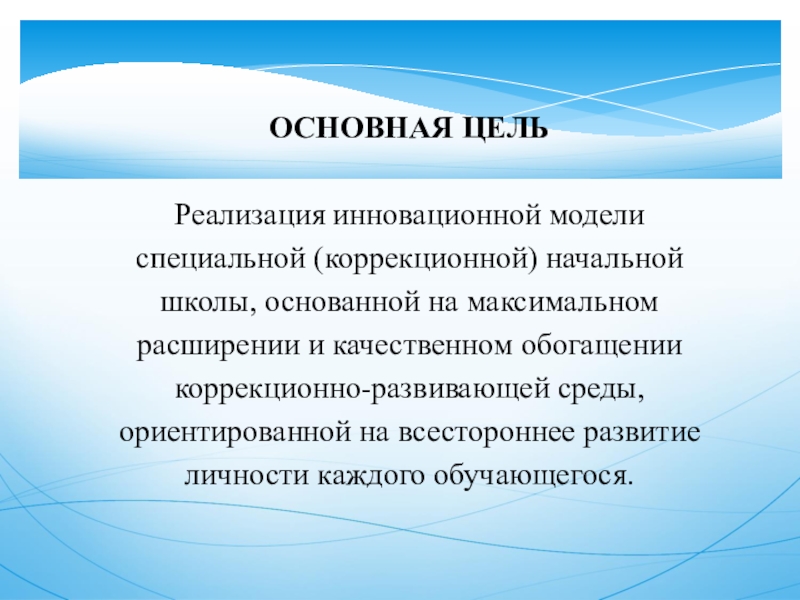 ОСНОВНАЯ ЦЕЛЬ

Реализация инновационной модели специальной (коррекционной) начальной школы, основанной на максимальном расширении и качественном обогащении коррекционно-развивающей среды, ориентированной на всестороннее развитие личности каждого обучающегося.